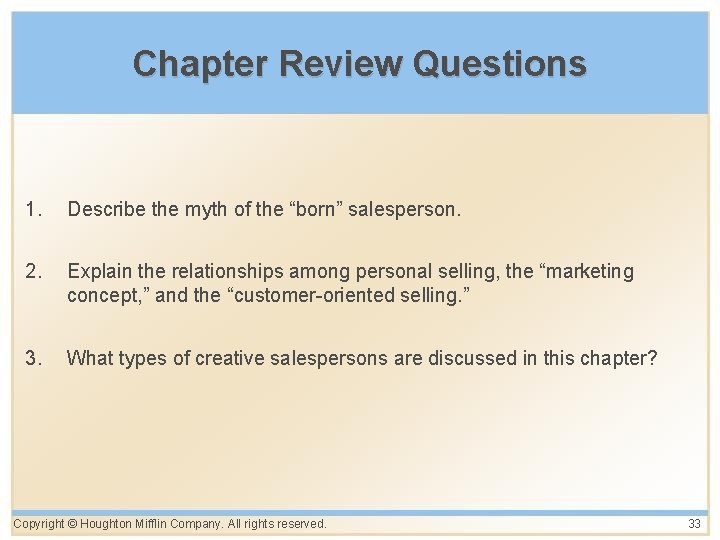 Chapter Review Questions

1. Describe the myth of the “born” salesperson.

2. Explain the relationships among personal selling, the “marketing concept,” and the “customer-oriented selling.”

3. What types of creative salespersons are discussed in this chapter?

Copyright © Houghton Mifflin Company. All rights reserved.

33